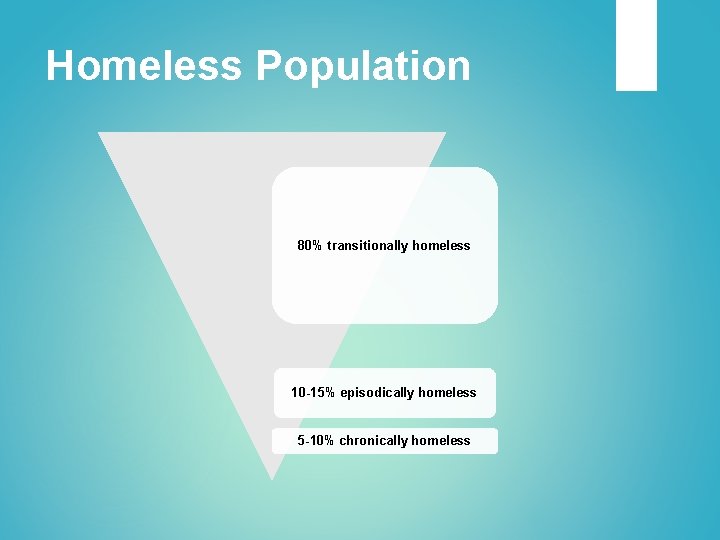 Homeless Population

80% transitionally homeless

10-15% episodically homeless

5-10% chronically homeless